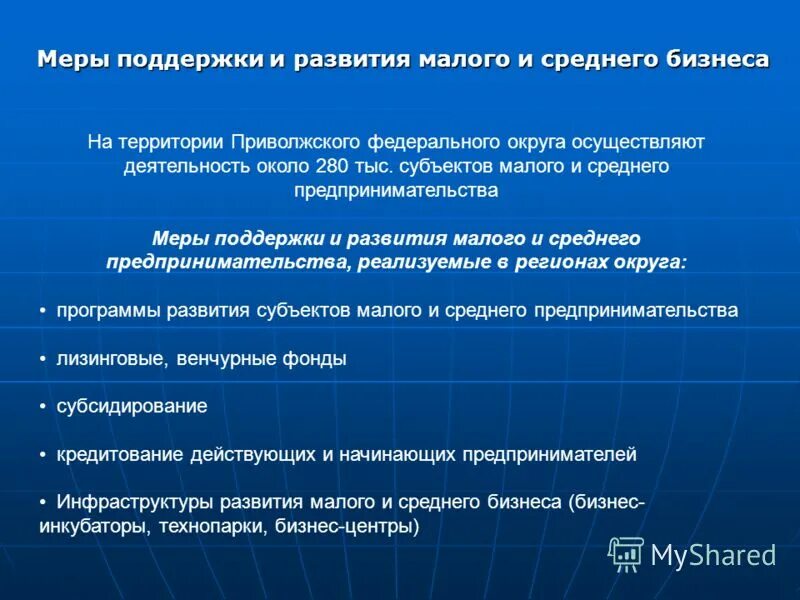 Меры поддержки и развития малого и среднего бизнеса

На территории Приволжского федерального округа осуществляют деятельность около 280 тыс. субъектов малого и среднего предпринимательства

Меры поддержки и развития малого и среднего предпринимательства, реализуемые в регионах округа:

• программы развития субъектов малого и среднего предпринимательства

• лизинговые, венчурные фонды

• субсидирование

• кредитование действующих и начинающих предпринимателей

• Инфраструктуры развития малого и среднего бизнеса (бизнес-инкубаторы, технопарки, бизнес-центры)

MyShared